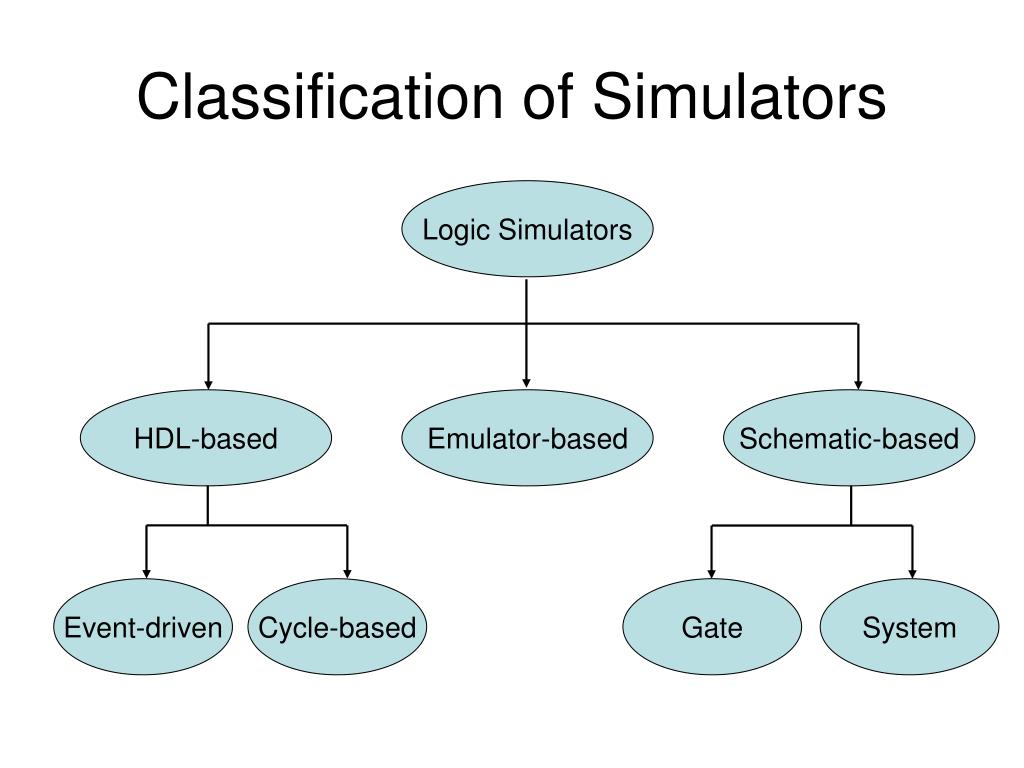 Classification of Simulators

Logic Simulators

HDL-based

Emulator-based

Schematic-based

Event-driven

Cycle-based

Gate

System